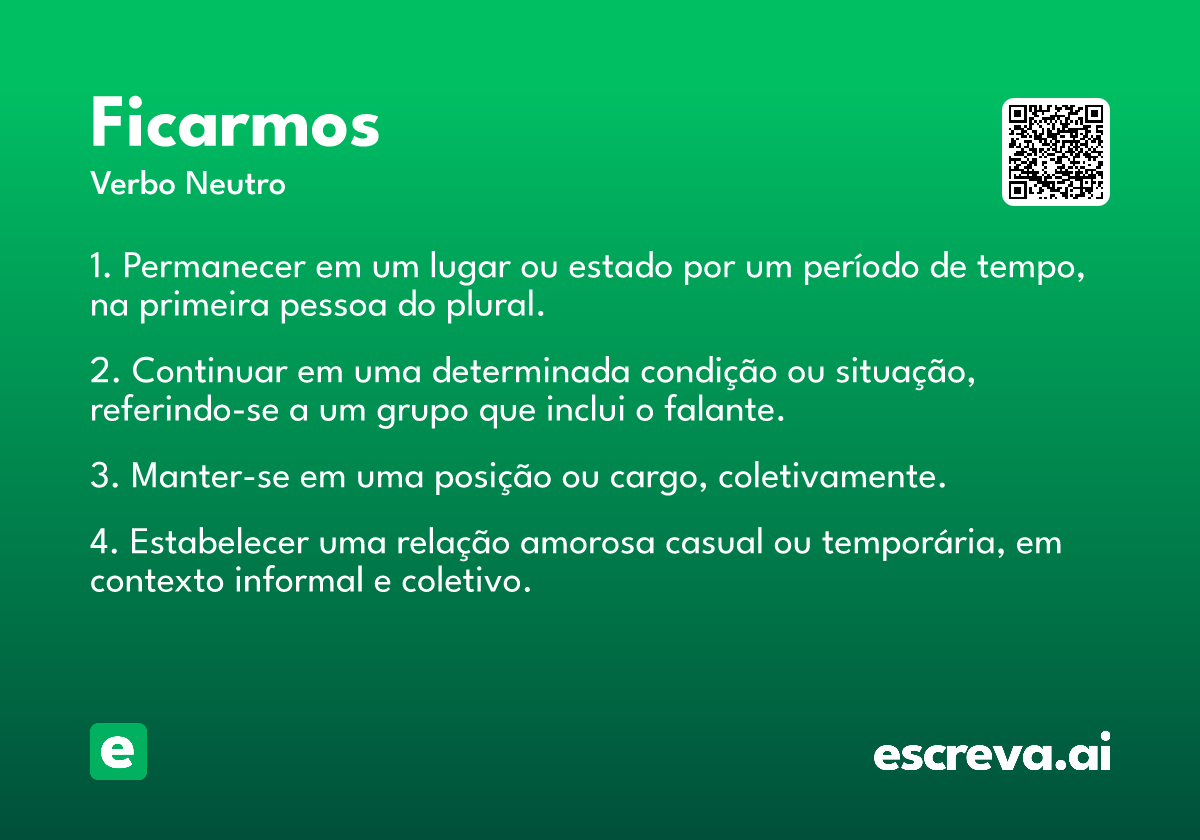 Ficarmos
Verbo Neutro

1. Permanecer em um lugar ou estado por um período de tempo, na primeira pessoa do plural.

2. Continuar em uma determinada condição ou situação, referindo-se a um grupo que inclui o falante.

3. Manter-se em uma posição ou cargo, coletivamente.

4. Estabelecer uma relação amorosa casual ou temporária, em contexto informal e coletivo.

e

escreva.ai